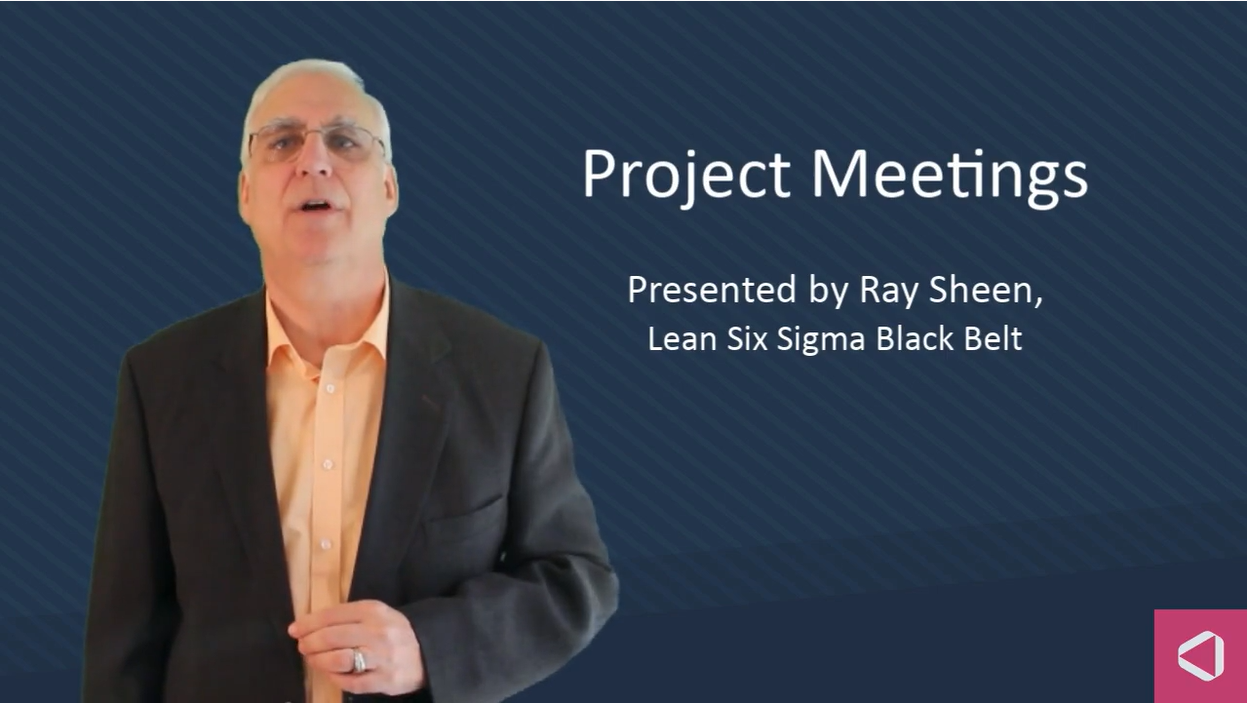 Project Meetings

Presented by Ray Sheen,
Lean Six Sigma Black Belt